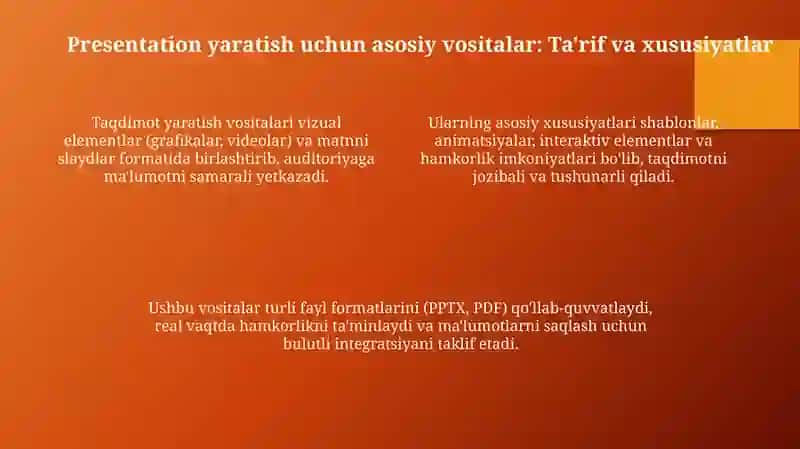 Presentation yaratish uchun asosiy vositalar: Ta'rif va xususiyatlar

Taqdimot yaratish vositalari vizual elementlar (grafikalar, videolar) va matnni slaydlar formatida birlashtirib, auditoriyaga ma'lumotni samarali yetkazadi.

Ularning asosiy xususiyatlari shablonlar, animatsiyalar, interaktiv elementlar va hamkorlik imkoniyatlari bo'lib, taqdimotni jozibali va tushunarli qiladi.

Ushbu vositalar turli fayl formatlarini (PPTX, PDF) qo'llab-quvvatlaydi, real vaqtda hamkorlikni ta'minlaydi va ma'lumotlarni saqlash uchun bulutli integratsiyani taklif etadi.